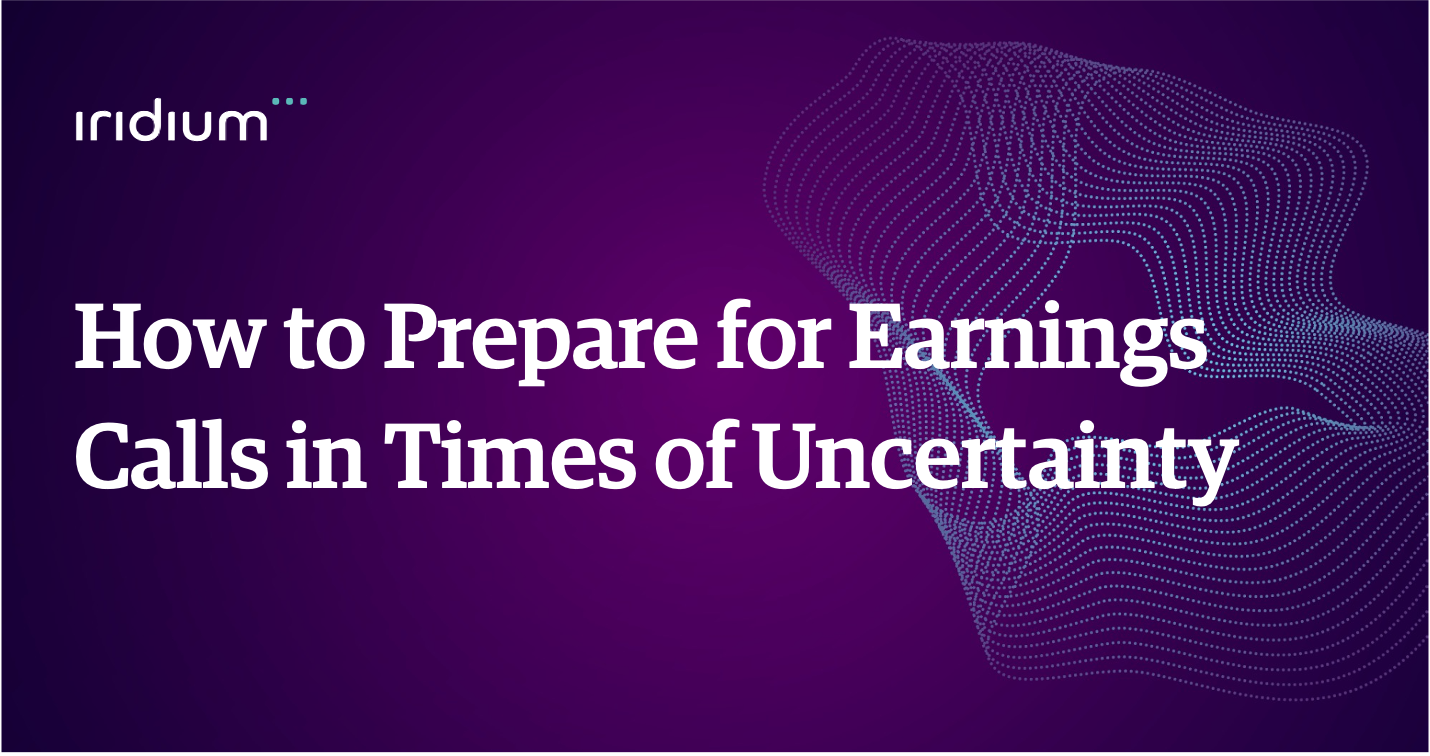 iridium

How to Prepare for Earnings Calls in Times of Uncertainty